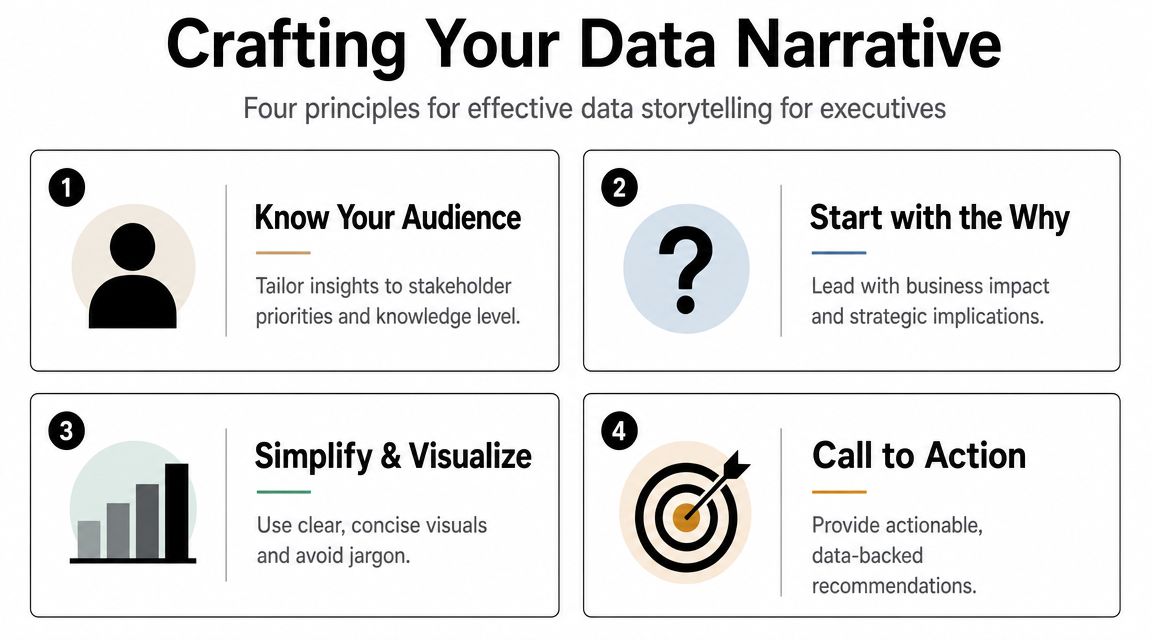 Crafting Your Data Narrative

Four principles for effective data storytelling for executives

1

Know Your Audience

Tailor insights to stakeholder priorities and knowledge level.

2

?

Start with the Why

Lead with business impact and strategic implications.

3

Simplify & Visualize

Use clear, concise visuals and avoid jargon.

4

Call to Action

Provide actionable, data-backed recommendations.